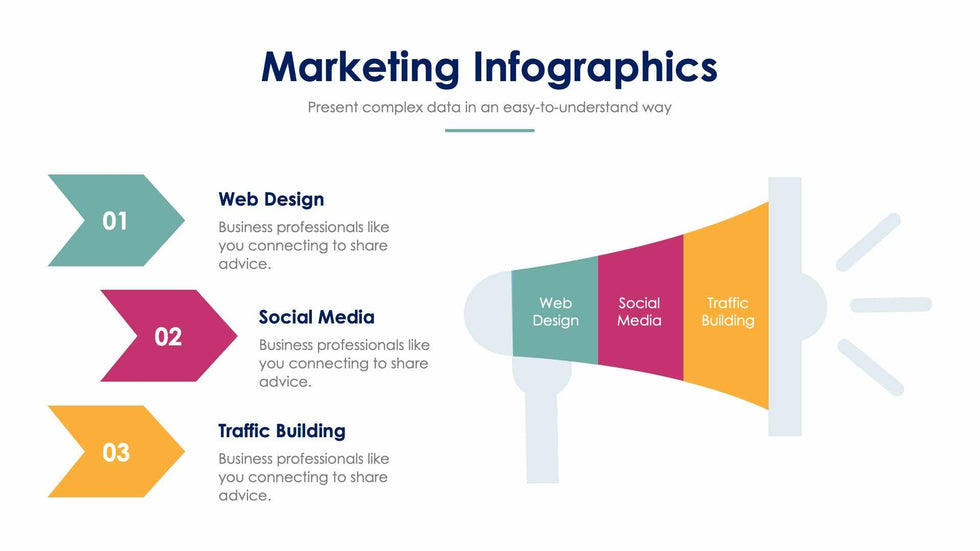 Marketing Infographics

Present complex data in an easy-to-understand way

01

Web Design

Business professionals like you connecting to share advice.

02

Social Media

Business professionals like you connecting to share advice.

03

Traffic Building

Business professionals like you connecting to share advice.

Web Design

Social Media

Traffic Building